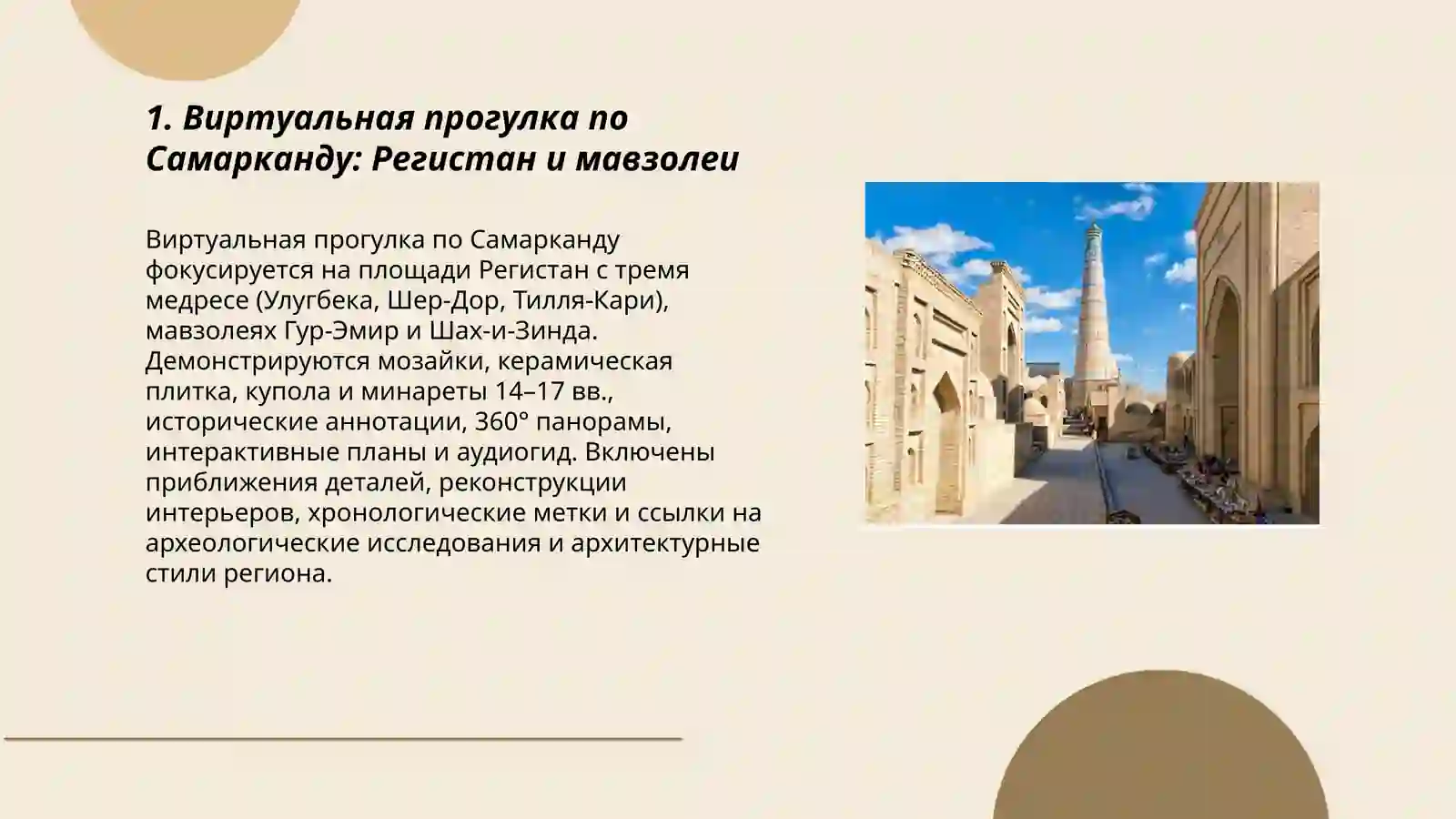 1. Виртуальная прогулка по Самарканду: Регистан и мавзолеи

Виртуальная прогулка по Самарканду фокусируется на площади Регистан с тремя медресе (Улугбека, Шер-Дор, Тилля-Кари), мавзолеях Гур-Эмир и Шах-и-Зинда. Демонстрируются мозайки, керамическая плитка, купола и минареты 14–17 вв., исторические аннотации, 360° панорамы, интерактивные планы и аудиогид. Включены приближения деталей, реконструкции интерьеров, хронологические метки и ссылки на археологические исследования и архитектурные стили региона.